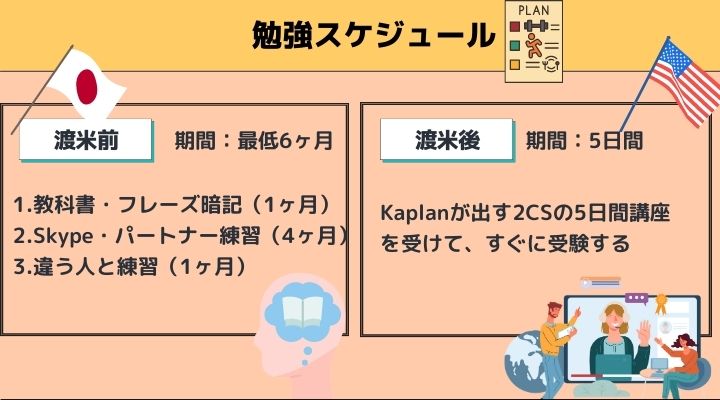 勉強スケジュール

PLAN

渡米前 期間：最低6ヶ月

1.教科書・フレーズ暗記（1ヶ月）
2.Skype・パートナー練習（4ヶ月）
3.違う人と練習（1ヶ月）

渡米後 期間：5日間

Kaplanが出す2CSの5日間講座を受けて、すぐに受験する